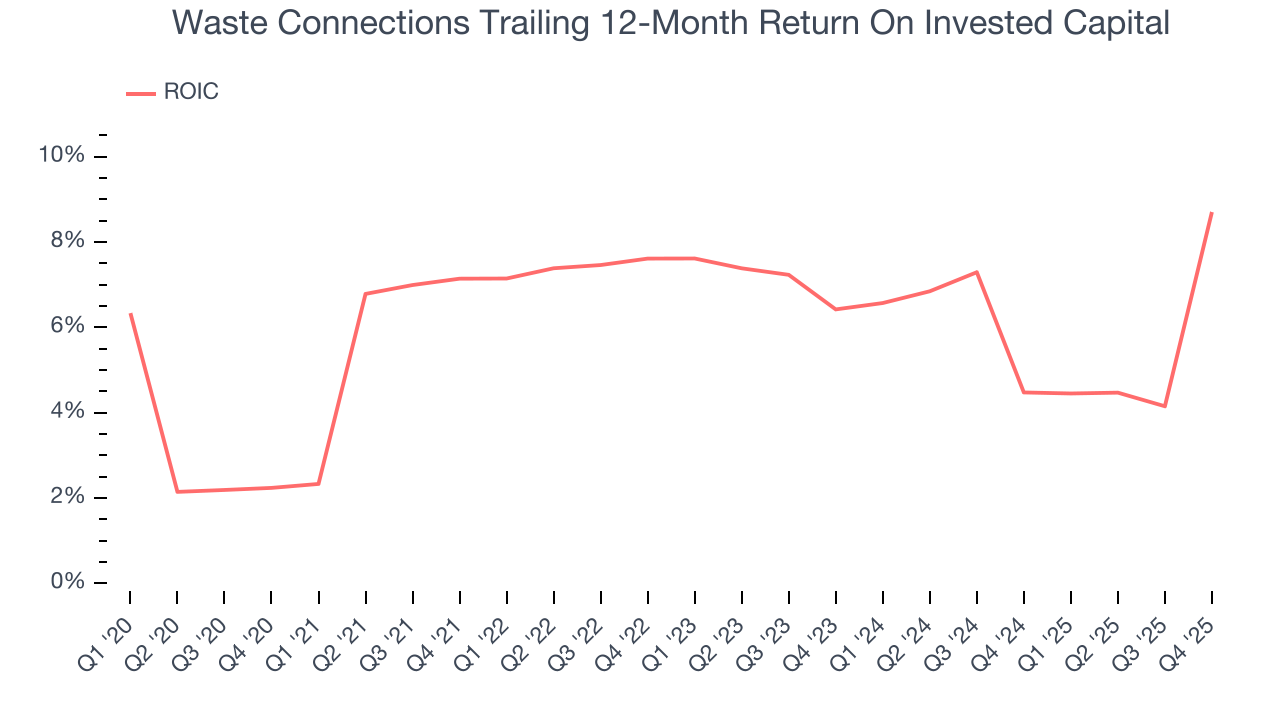 Waste Connections Trailing 12-Month Return On Invested Capital

ROIC

10%
8%
6%
4%
2%
0%

Q1 '20
Q2 '20
Q3 '20
Q4 '20
Q1 '21
Q2 '21
Q3 '21
Q4 '21
Q1 '22
Q2 '22
Q3 '22
Q4 '22
Q1 '23
Q2 '23
Q3 '23
Q4 '23
Q1 '24
Q2 '24
Q3 '24
Q4 '24
Q1 '25
Q2 '25
Q3 '25
Q4 '25